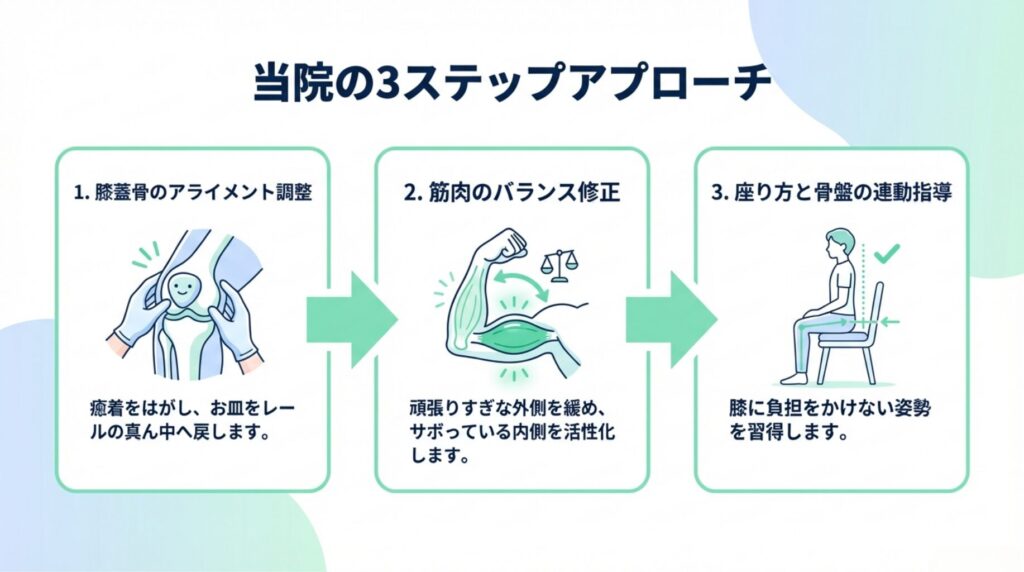 当院の3ステップアプローチ

1. 膝蓋骨のアライメント調整

癒着をはがし、お皿をレールの真ん中へ戻します。

2. 筋肉のバランス修正

頑張りすぎな外側を緩め、サボっている内側を活性化します。

3. 座り方と骨盤の連動指導

膝に負担をかけない姿勢を習得します。